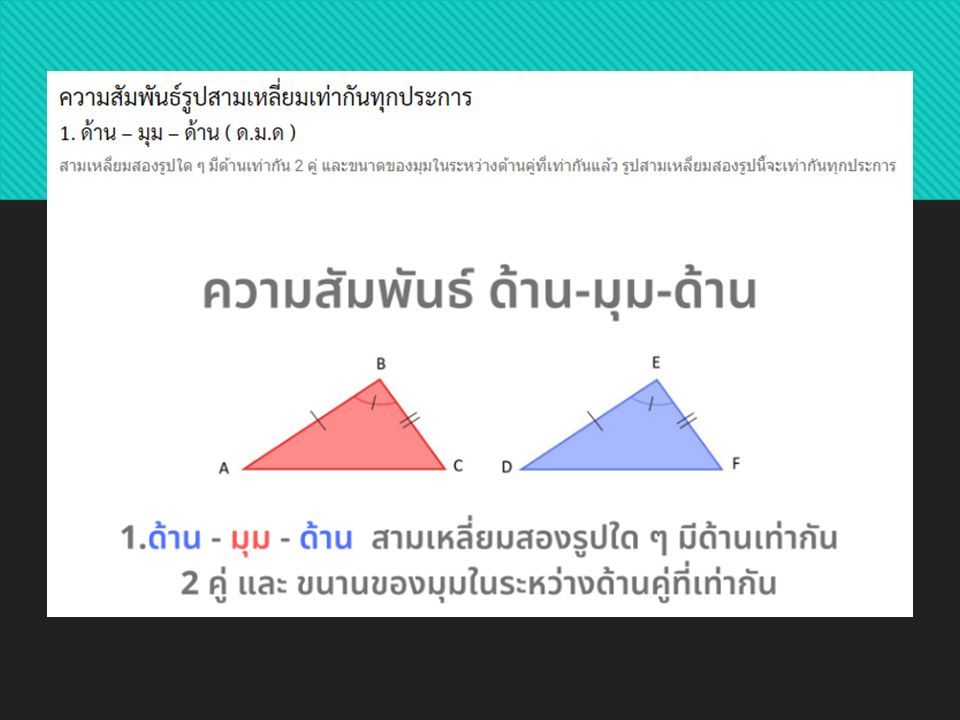 ความสัมพันธ์รูปสามเหลี่ยมเท่ากันทุกประการ

1. ด้าน – มุม – ด้าน ( ด.ม.ด )

สามเหลี่ยมสองรูปใด ๆ มีด้านเท่ากัน 2 คู่ และขนาดของมุมในระหว่างด้านคู่ที่เท่ากันแล้ว รูปสามเหลี่ยมสองรูปนี้จะเท่ากันทุกประการ

ความสัมพันธ์ ด้าน-มุม-ด้าน

B

A

C

E

D

F

1.ด้าน - มุม - ด้าน สามเหลี่ยมสองรูปใด ๆ มีด้านเท่ากัน 2 คู่ และ ขนานของมุมในระหว่างด้านคู่ที่เท่ากัน